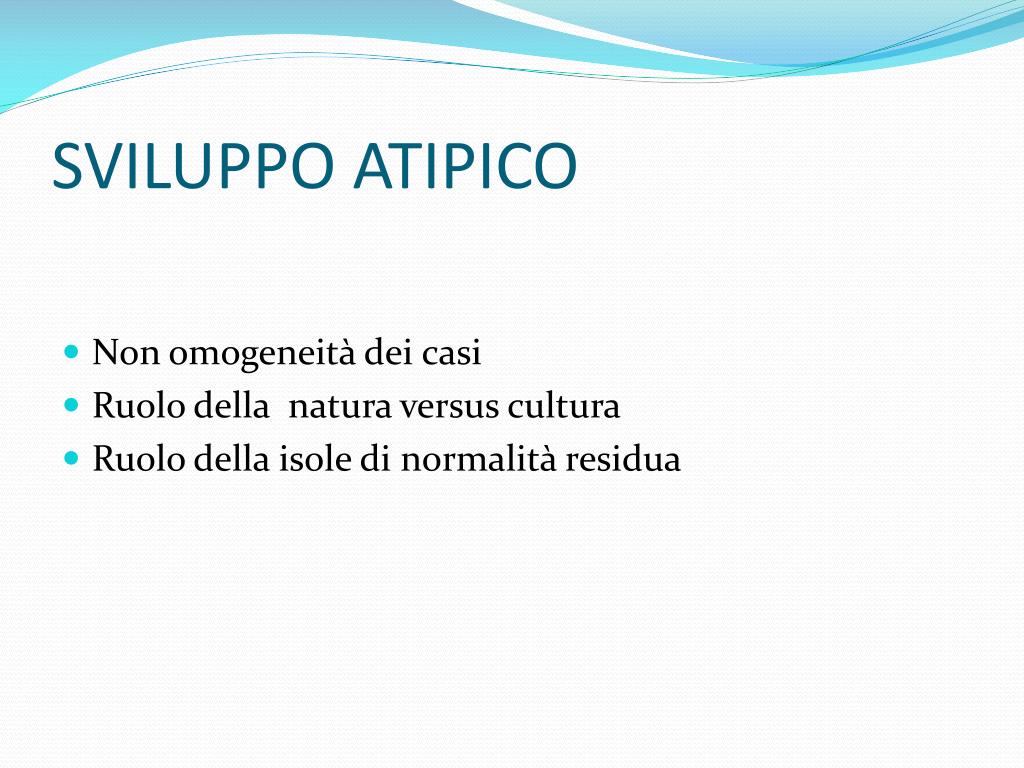 SVILUPPO ATIPICO

- Non omogeneità dei casi
- Ruolo della natura versus cultura
- Ruolo della isole di normalità residua